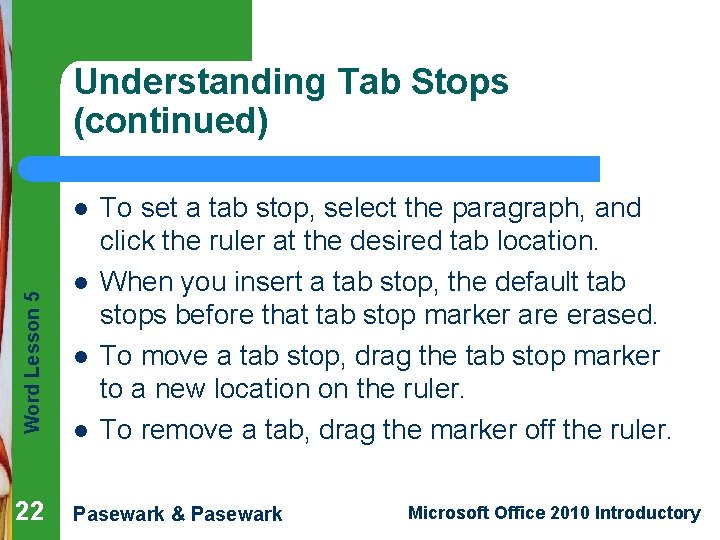 Understanding Tab Stops (continued)

- To set a tab stop, select the paragraph, and click the ruler at the desired tab location.
- When you insert a tab stop, the default tab stops before that tab stop marker are erased.
- To move a tab stop, drag the tab stop marker to a new location on the ruler.
- To remove a tab, drag the marker off the ruler.

Word Lesson 5

22 Pasewark & Pasewark Microsoft Office 2010 Introductory